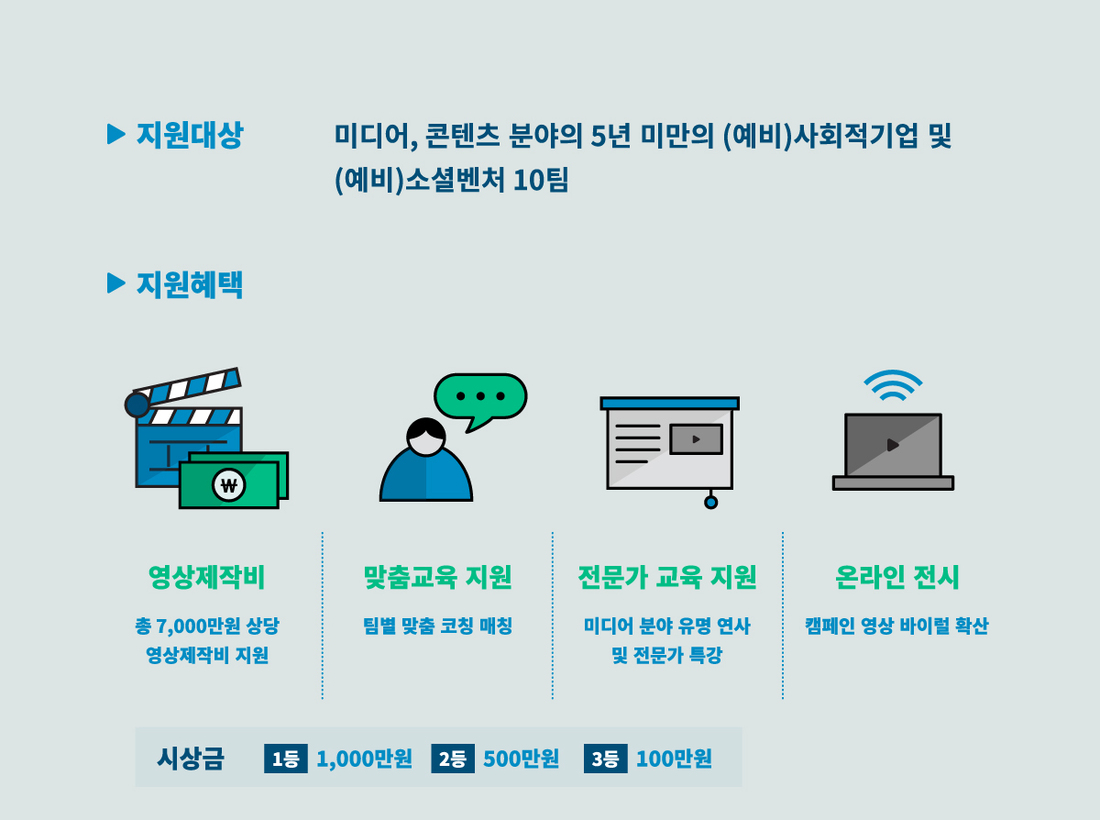 ▶ 지원대상

미디어, 콘텐츠 분야의 5년 미만의 (예비)사회적기업 및 (예비)소셜벤처 10팀

▶ 지원혜택

₩

영상제작비

총 7,000만원 상당 영상제작비 지원

맞춤교육 지원

팀별 맞춤 코칭 매칭

전문가 교육 지원

미디어 분야 유명 연사 및 전문가 특강

온라인 전시

캠페인 영상 바이럴 확산

시상금 1등 1,000만원 2등 500만원 3등 100만원